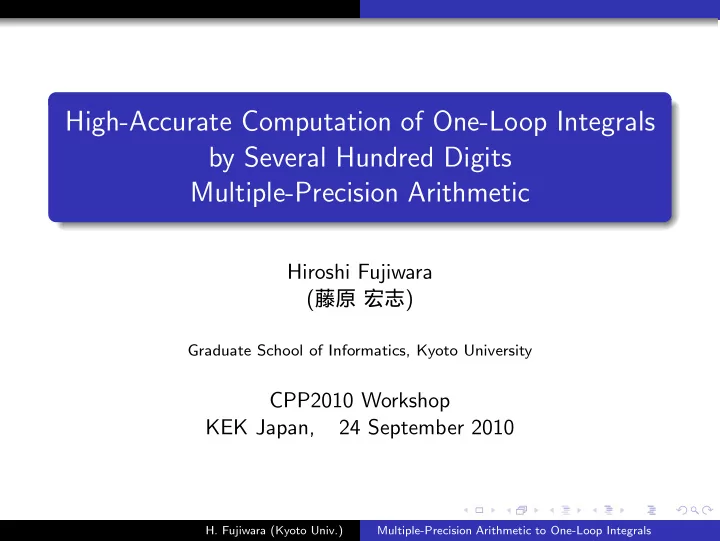 High-Accurate Computation of One-Loop Integrals by Several Hundred Digits Multiple-Precision Arithmetic

Hiroshi Fujiwara
(藤原 宏志)

Graduate School of Informatics, Kyoto University

CPP2010 Workshop
KEK Japan, 24 September 2010

H. Fujiwara (Kyoto Univ.) Multiple-Precision Arithmetic to One-Loop Integrals